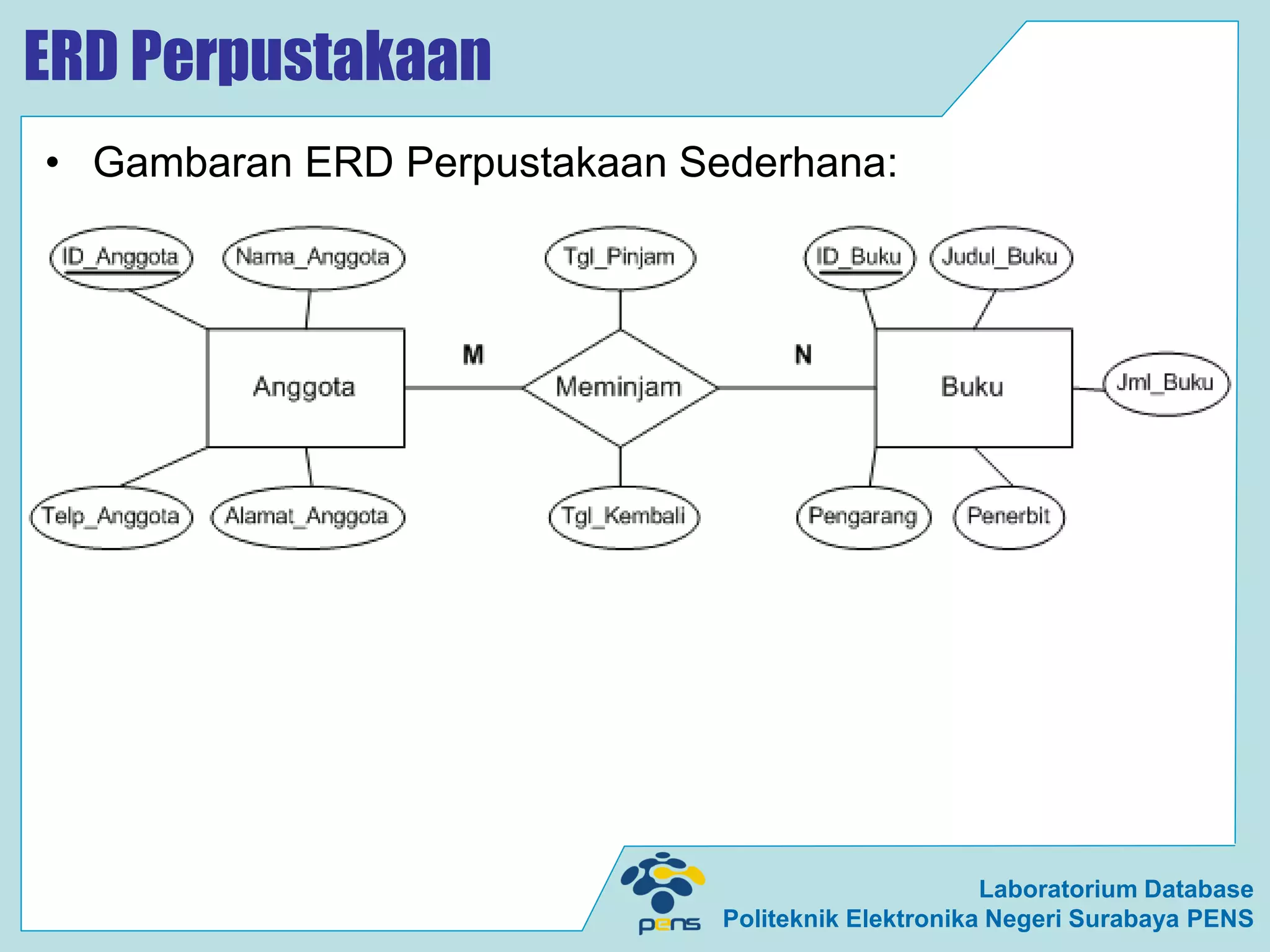 ERD Perpustakaan

• Gambaran ERD Perpustakaan Sederhana:

ID_Anggota
Nama_Anggota
Tgl_Pinjam
ID_Buku
Judul_Buku

Anggota
M
Meminjam
N
Buku
Jml_Buku

Telp_Anggota
Alamat_Anggota
Tgl_Kembali
Pengarang
Penerbit

pens
Laboratorium Database
Politeknik Elektronika Negeri Surabaya PENS